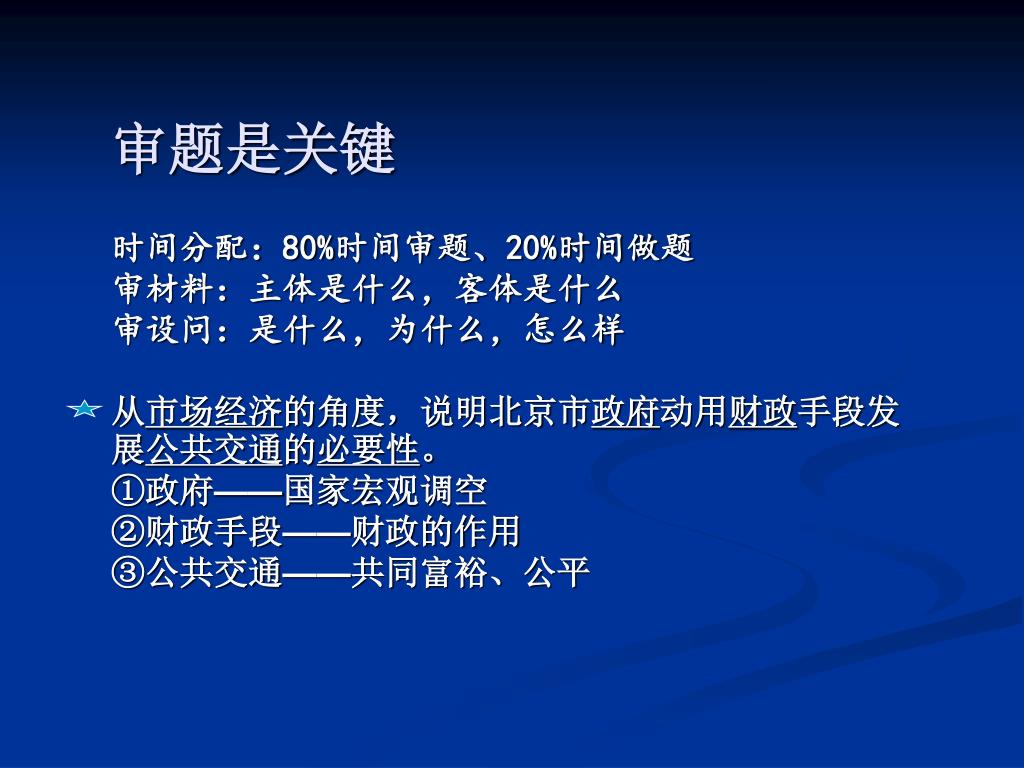 审题是关键

时间分配：80%时间审题、20%时间做题
审材料：主体是什么，客体是什么
审设问：是什么，为什么，怎么样

从市场经济的角度，说明北京市政府动用财政手段发展公共交通的必要性。
①政府——国家宏观调空
②财政手段——财政的作用
③公共交通——共同富裕、公平